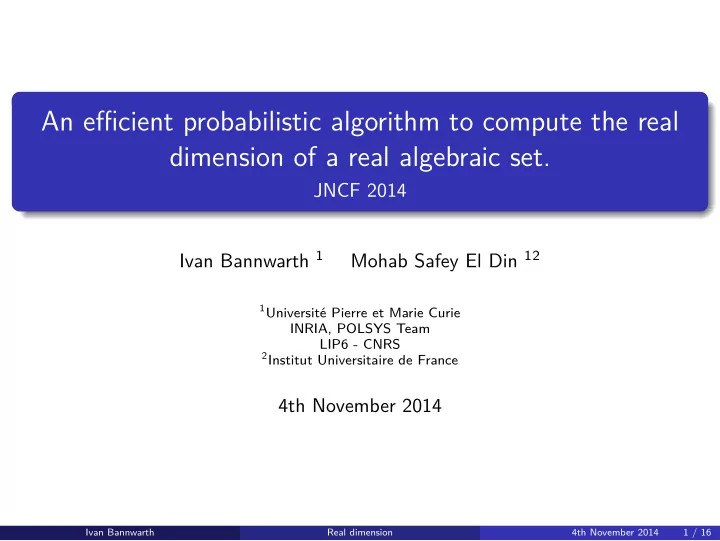 An efficient probabilistic algorithm to compute the real dimension of a real algebraic set.
JNCF 2014

Ivan Bannwarth $^{1}$ Mohab Safey El Din $^{12}$

$^{1}$Université Pierre et Marie Curie
INRIA, POLSYS Team
LIP6 - CNRS
$^{2}$Institut Universitaire de France

4th November 2014

Ivan Bannwarth Real dimension 4th November 2014 1 / 16